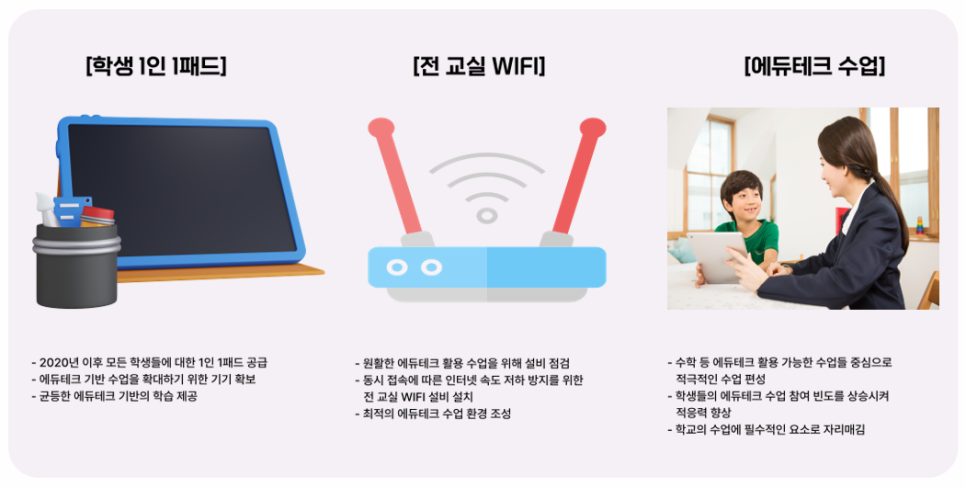 [학생 1인 1패드]

- 2020년 이후 모든 학생들에 대한 1인 1패드 공급
- 에듀테크 기반 수업을 확대하기 위한 기기 확보
- 균등한 에듀테크 기반의 학습 제공

[전 교실 WIFI]

- 원활한 에듀테크 활용 수업을 위해 설비 점검
- 동시 접속에 따른 인터넷 속도 저하 방지를 위한 전 교실 WIFI 설비 설치
- 최적의 에듀테크 수업 환경 조성

[에듀테크 수업]

- 수학 등 에듀테크 활용 가능한 수업들 중심으로 적극적인 수업 편성
- 학생들의 에듀테크 수업 참여 빈도를 상승시켜 적응력 향상
- 학교의 수업에 필수적인 요소로 자리매김